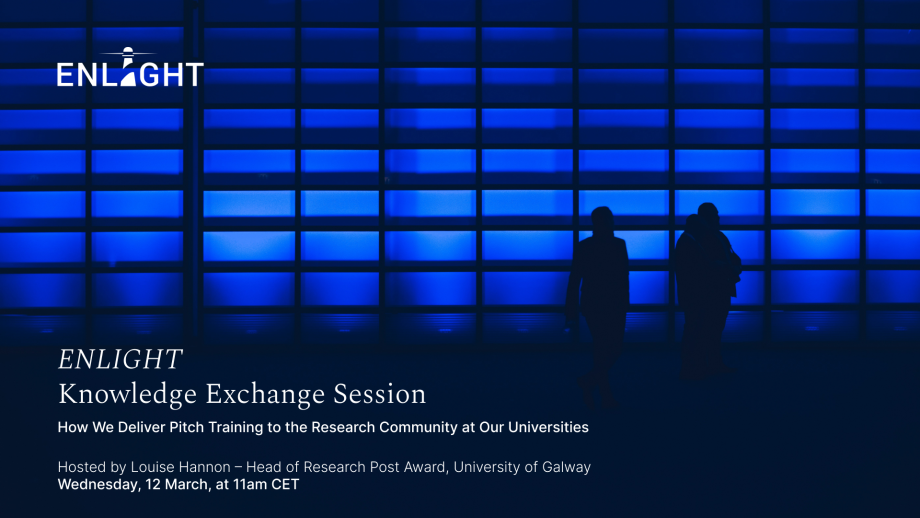 ENLIGHT

ENLIGHT
Knowledge Exchange Session

How We Deliver Pitch Training to the Research Community at Our Universities

Hosted by Louise Hannon – Head of Research Post Award, University of Galway
Wednesday, 12 March, at 11am CET